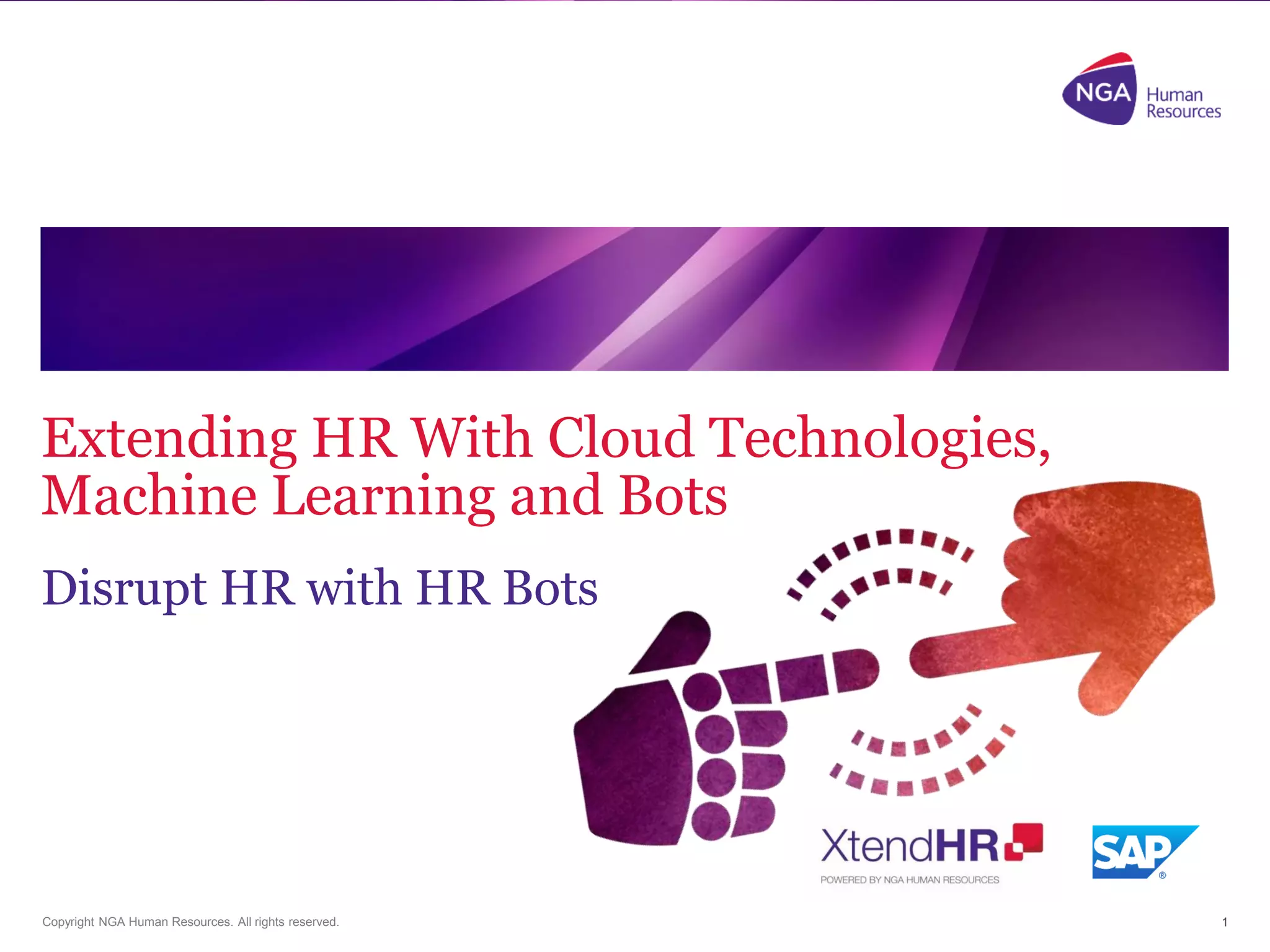 NGA Human Resources

Extending HR With Cloud Technologies, Machine Learning and Bots

Disrupt HR with HR Bots

XtendHR
POWERED BY NGA HUMAN RESOURCES

SAP®

Copyright NGA Human Resources. All rights reserved.

1